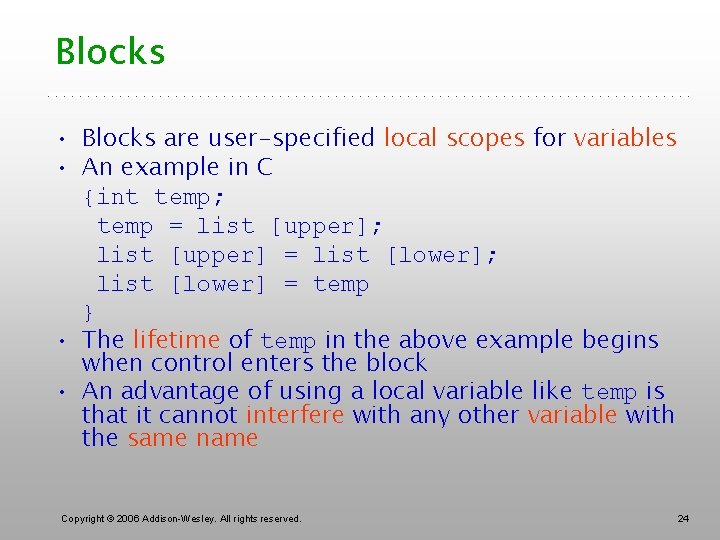 Blocks

• Blocks are user-specified local scopes for variables
• An example in C
{int temp;
 temp = list [upper];
 list [upper] = list [lower];
 list [lower] = temp
}
• The lifetime of temp in the above example begins when control enters the block
• An advantage of using a local variable like temp is that it cannot interfere with any other variable with the same name

Copyright © 2006 Addison-Wesley. All rights reserved.

24